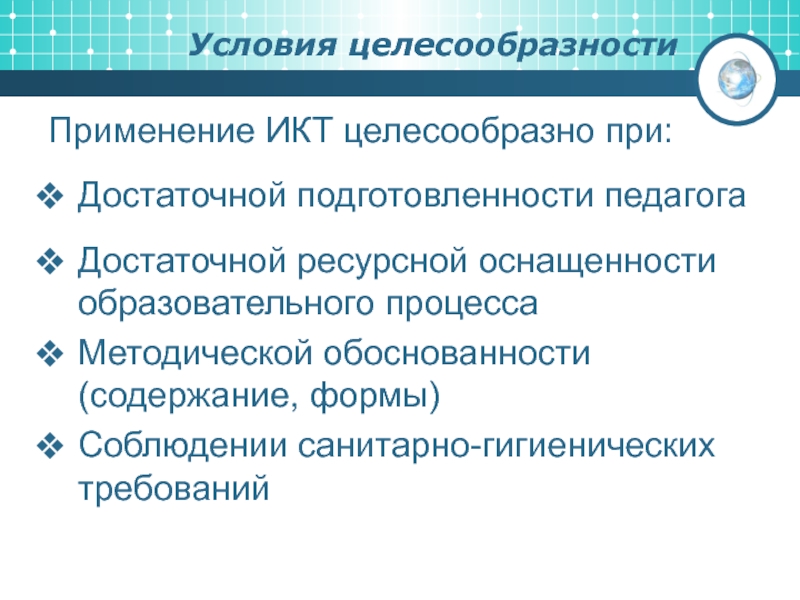 Условия целесообразности

Применение ИКТ целесообразно при:

❖ Достаточной подготовленности педагога

❖ Достаточной ресурсной оснащенности образовательного процесса

❖ Методической обоснованности (содержание, формы)

❖ Соблюдении санитарно-гигиенических требований